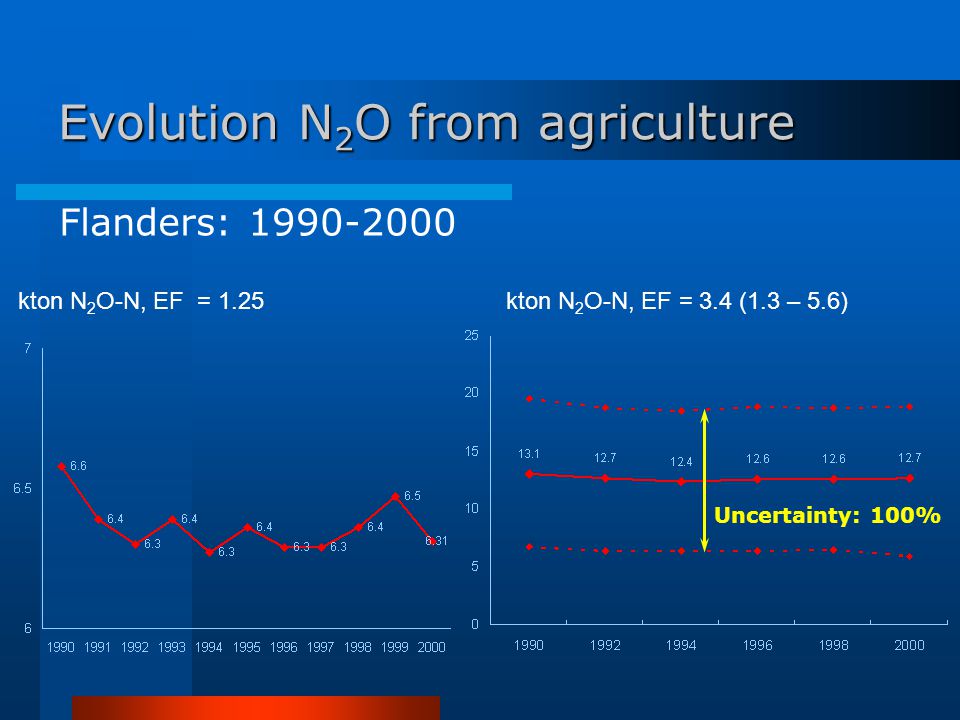 Evolution $N_2O$ from agriculture

Flanders: 1990-2000

kton $N_2O$-N, EF = 1.25

7

6.5

6

6.6

6.4

6.3

6.4

6.3

6.4

6.3

6.3

6.4

6.5

6.31

1990 1991 1992 1993 1994 1995 1996 1997 1998 1999 2000

kton $N_2O$-N, EF = 3.4 (1.3 – 5.6)

25

20

15

10

5

0

13.1

12.7

12.4

12.6

12.6

12.7

Uncertainty: 100%

1990 1992 1994 1996 1998 2000